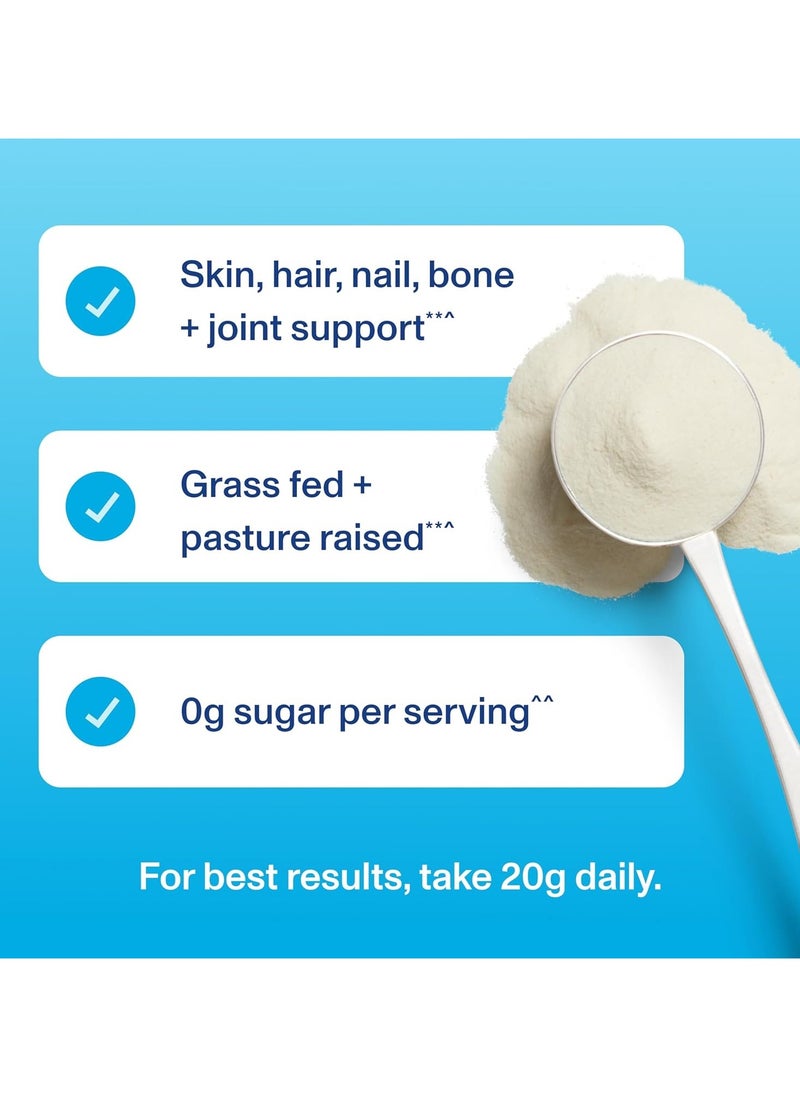 Skin, hair, nail, bone + joint support**^

Grass fed + pasture raised**^

0g sugar per serving^^

For best results, take 20g daily.